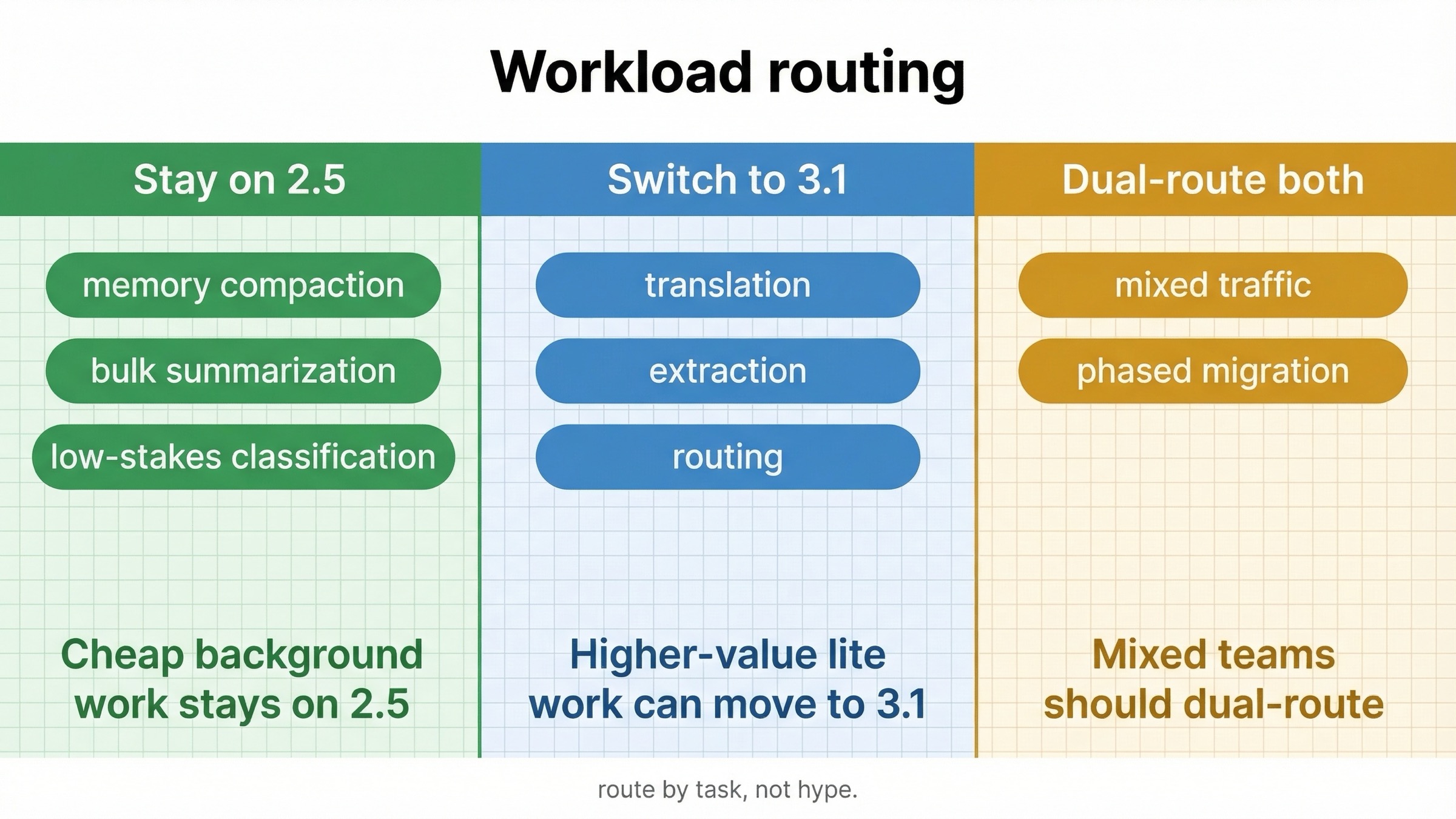 Workload routing

Stay on 2.5

memory compaction

bulk summarization

low-stakes classification

Cheap background work stays on 2.5

Switch to 3.1

translation

extraction

routing

Higher-value lite work can move to 3.1

Dual-route both

mixed traffic

phased migration

Mixed teams should dual-route

route by task, not hype.